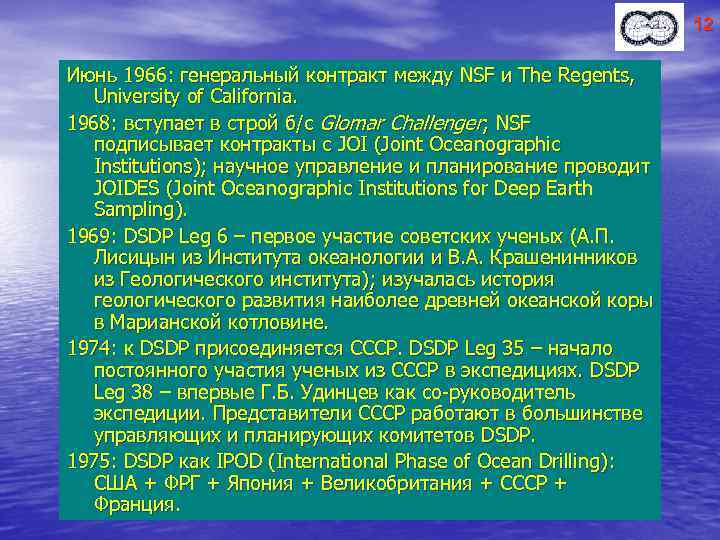 12

Июнь 1966: генеральный контракт между NSF и The Regents, University of California.

1968: вступает в строй б/с Glomar Challenger; NSF подписывает контракты с JOI (Joint Oceanographic Institutions); научное управление и планирование проводит JOIDES (Joint Oceanographic Institutions for Deep Earth Sampling).

1969: DSDP Leg 6 – первое участие советских ученых (А.П. Лисицын из Института океанологии и В.А. Крашенинников из Геологического института); изучалась история геологического развития наиболее древней океанской коры в Марианской котловине.

1974: к DSDP присоединяется СССР. DSDP Leg 35 – начало постоянного участия ученых из СССР в экспедициях. DSDP Leg 38 – впервые Г.Б. Удинцев как со-руководитель экспедиции. Представители СССР работают в большинстве управляющих и планирующих комитетов DSDP.

1975: DSDP как IPOD (International Phase of Ocean Drilling): США + ФРГ + Япония + Великобритания + СССР + Франция.